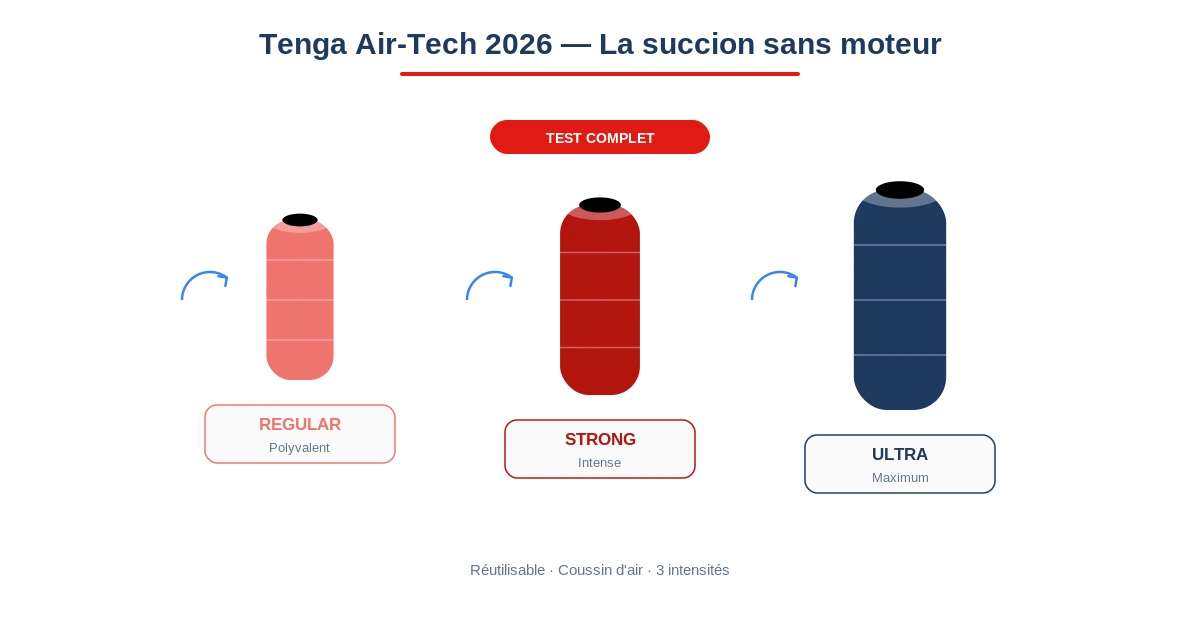 Tenga Air-Tech 2026 — La succion sans moteur

TEST COMPLET

REGULAR
Polyvalent

STRONG
Intense

ULTRA
Maximum

Réutilisable · Coussin d'air · 3 intensités